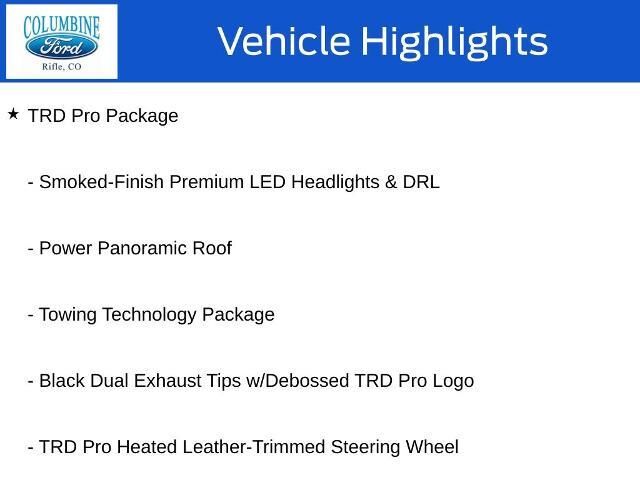 COLUMBINE
Ford
Rifle, CO

Vehicle Highlights

★ TRD Pro Package

- Smoked-Finish Premium LED Headlights & DRL

- Power Panoramic Roof

- Towing Technology Package

- Black Dual Exhaust Tips w/Debossed TRD Pro Logo

- TRD Pro Heated Leather-Trimmed Steering Wheel